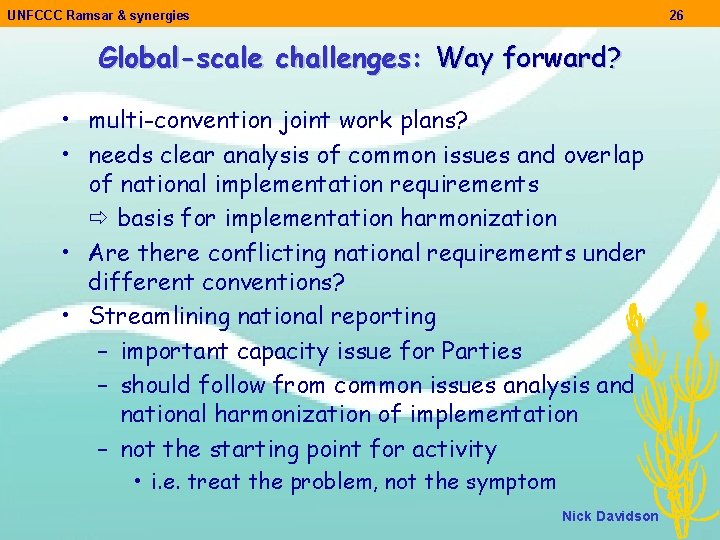 UNFCCC Ramsar & synergies 26

Global-scale challenges: Way forward?

• multi-convention joint work plans?
• needs clear analysis of common issues and overlap of national implementation requirements
⇨ basis for implementation harmonization
• Are there conflicting national requirements under different conventions?
• Streamlining national reporting
– important capacity issue for Parties
– should follow from common issues analysis and national harmonization of implementation
– not the starting point for activity
• i.e. treat the problem, not the symptom

Nick Davidson